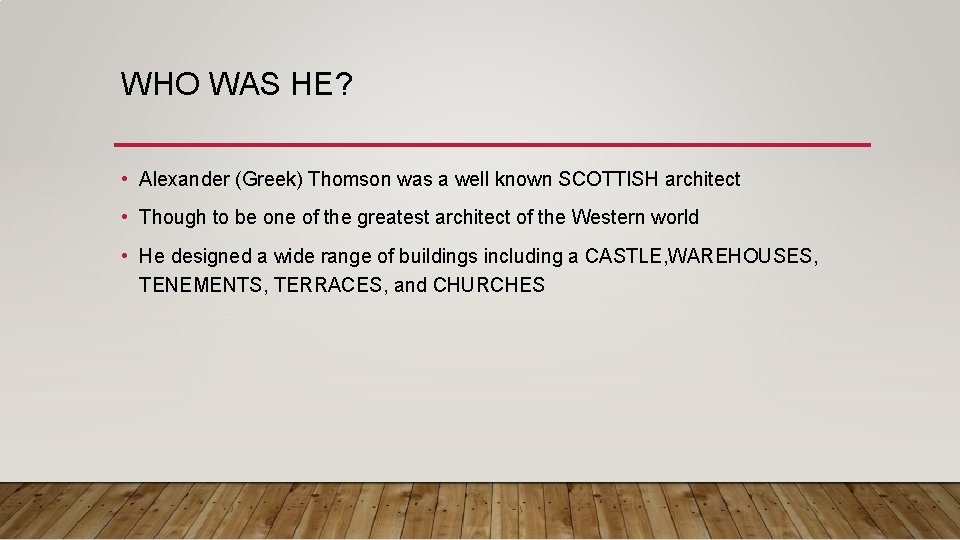 WHO WAS HE?

• Alexander (Greek) Thomson was a well known SCOTTISH architect

• Though to be one of the greatest architect of the Western world

• He designed a wide range of buildings including a CASTLE,WAREHOUSES, TENEMENTS, TERRACES, and CHURCHES